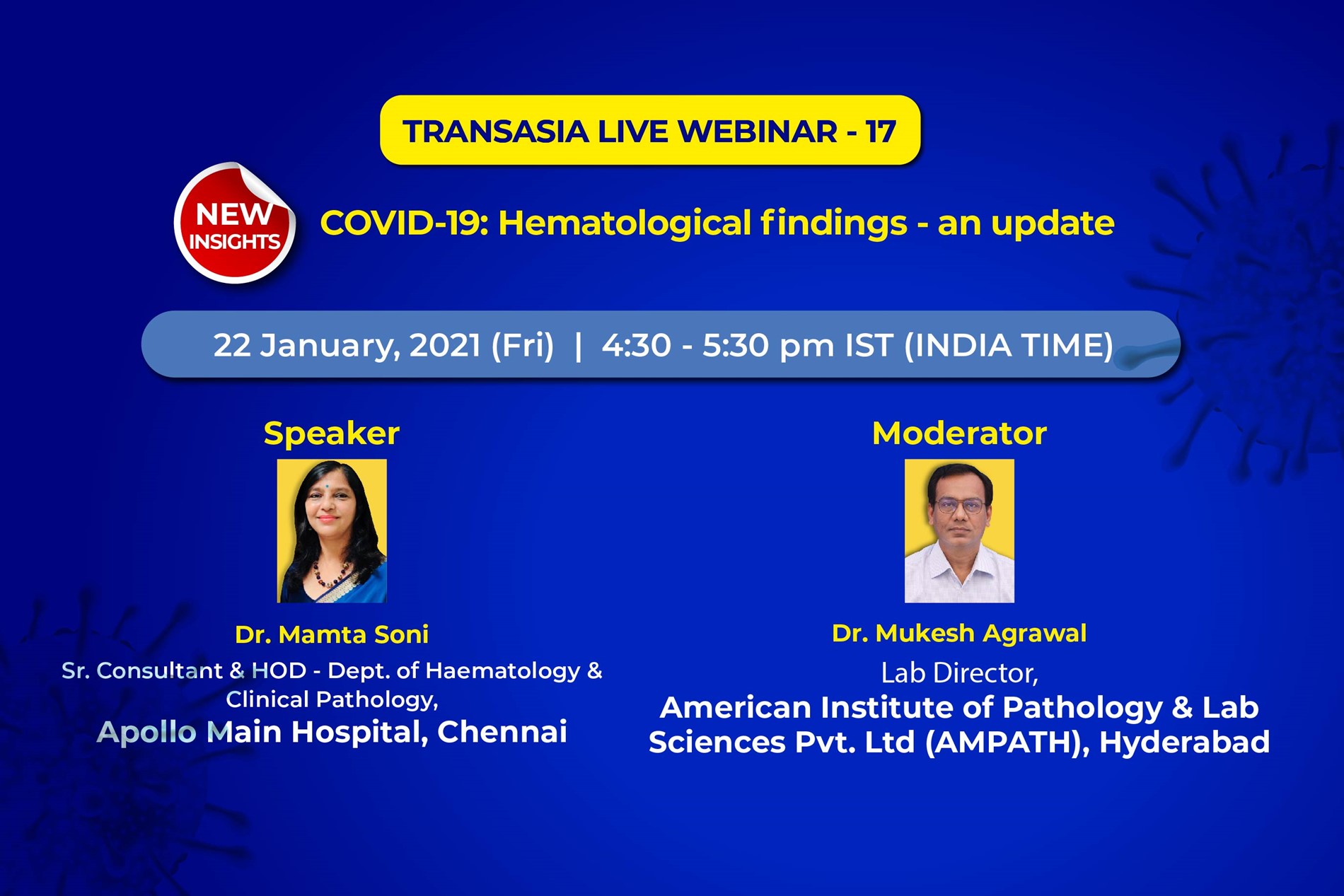 TRANSASIA LIVE WEBINAR - 17

NEW INSIGHTS

COVID-19: Hematological findings - an update

22 January, 2021 (Fri) | 4:30 - 5:30 pm IST (INDIA TIME)

Speaker

Dr. Mamta Soni

Sr. Consultant & HOD - Dept. of Haematology & Clinical Pathology,

Apollo Main Hospital, Chennai

Moderator

Dr. Mukesh Agrawal

Lab Director,

American Institute of Pathology & Lab Sciences Pvt. Ltd (AMPATH), Hyderabad